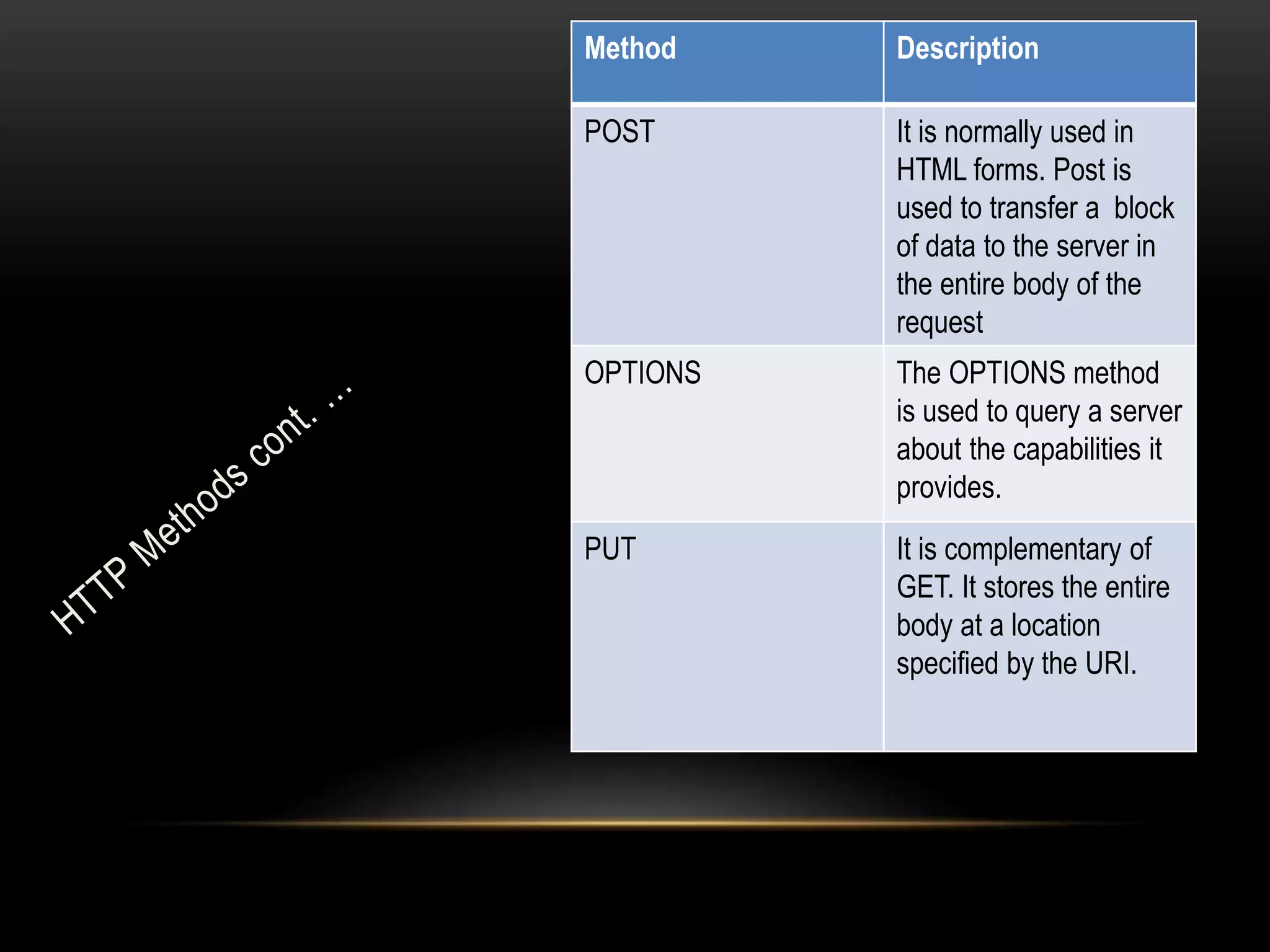 HTTP Methods cont. …

| Method | Description |
|---|---|
| POST | It is normally used in HTML forms. Post is used to transfer a block of data to the server in the entire body of the request |
| OPTIONS | The OPTIONS method is used to query a server about the capabilities it provides. |
| PUT | It is complementary of GET. It stores the entire body at a location specified by the URI. |